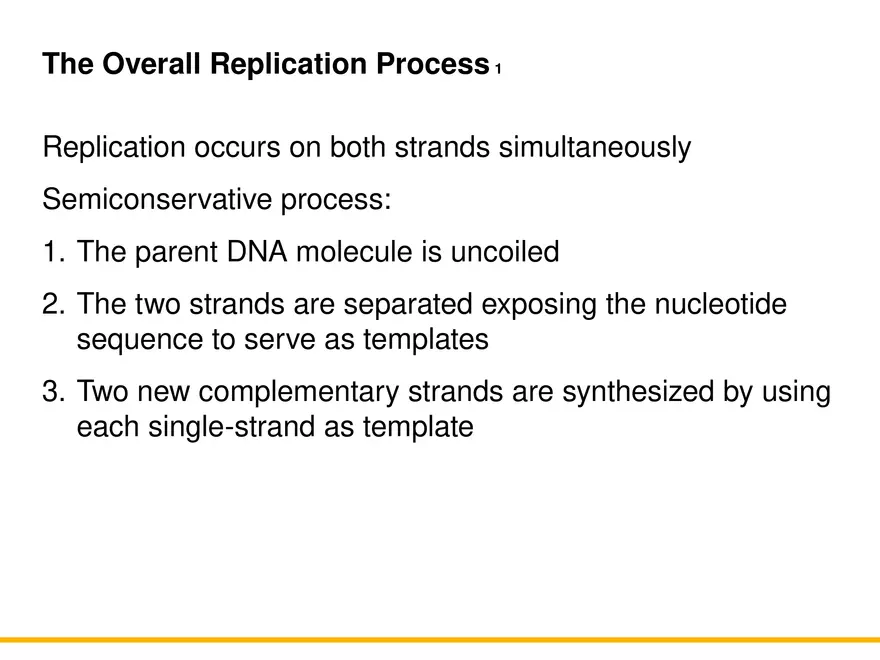 The Overall Replication Process 1

Replication occurs on both strands simultaneously

Semiconservative process:

1. The parent DNA molecule is uncoiled

2. The two strands are separated exposing the nucleotide sequence to serve as templates

3. Two new complementary strands are synthesized by using each single-strand as template